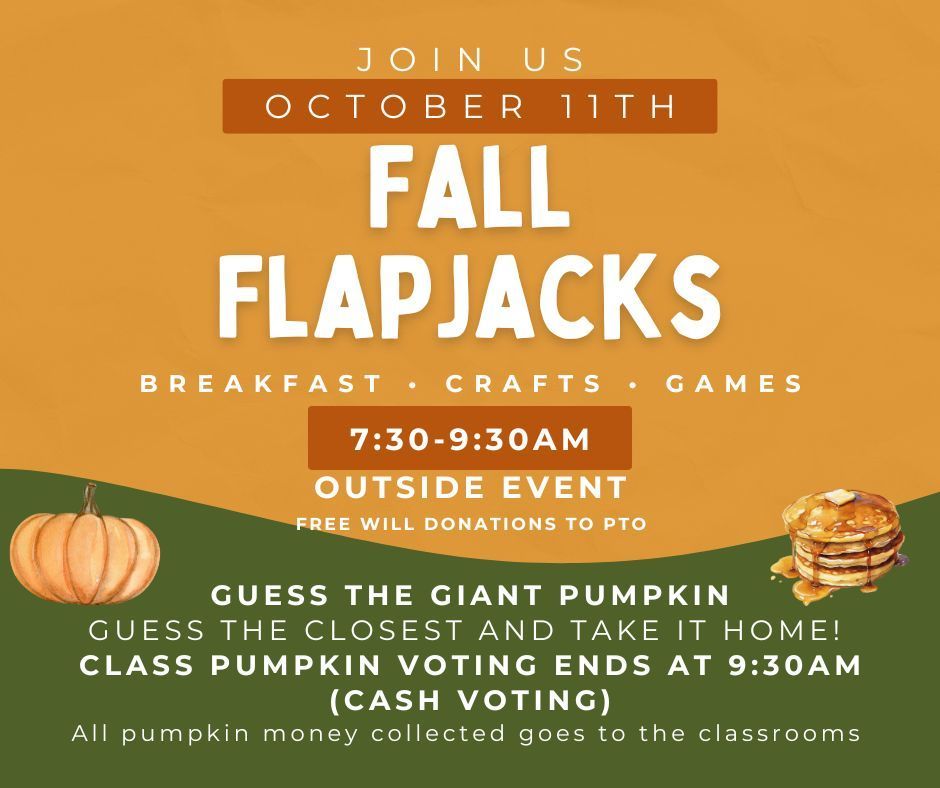 JOIN US
OCTOBER 11TH
FALL FLAPJACKS
BREAKFAST • CRAFTS • GAMES
7:30-9:30AM
OUTSIDE EVENT
FREE WILL DONATIONS TO PTO

GUESS THE GIANT PUMPKIN
GUESS THE CLOSEST AND TAKE IT HOME!
CLASS PUMPKIN VOTING ENDS AT 9:30AM
(CASH VOTING)
All pumpkin money collected goes to the classrooms